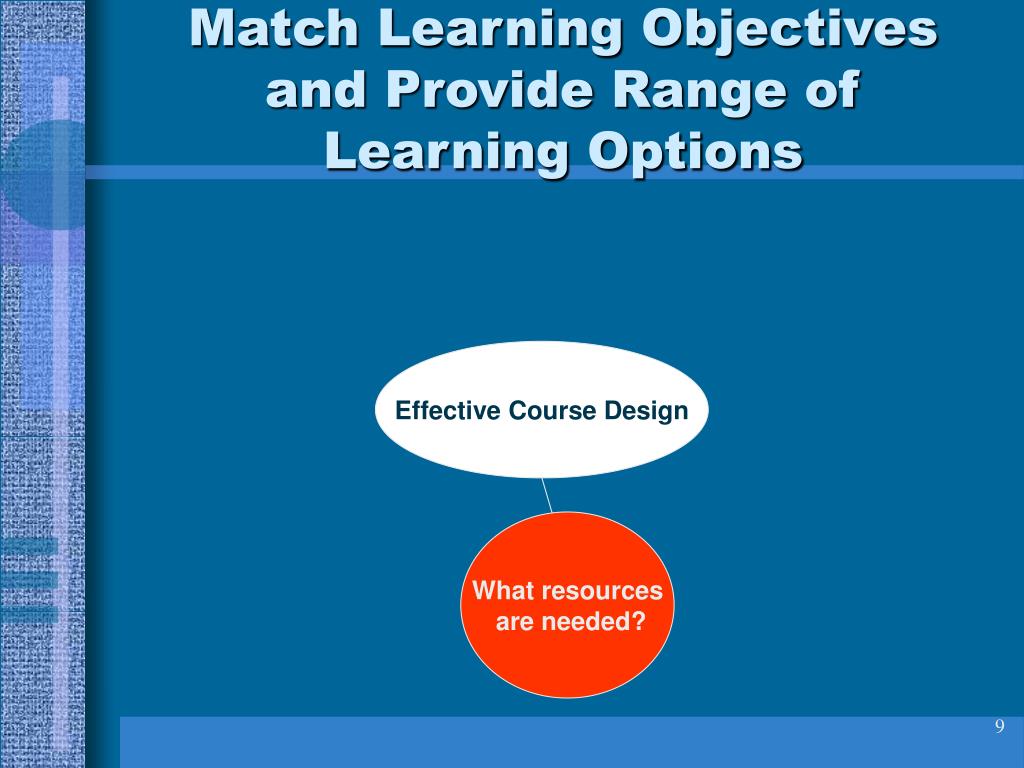 Match Learning Objectives and Provide Range of Learning Options

Effective Course Design

What resources are needed?

9